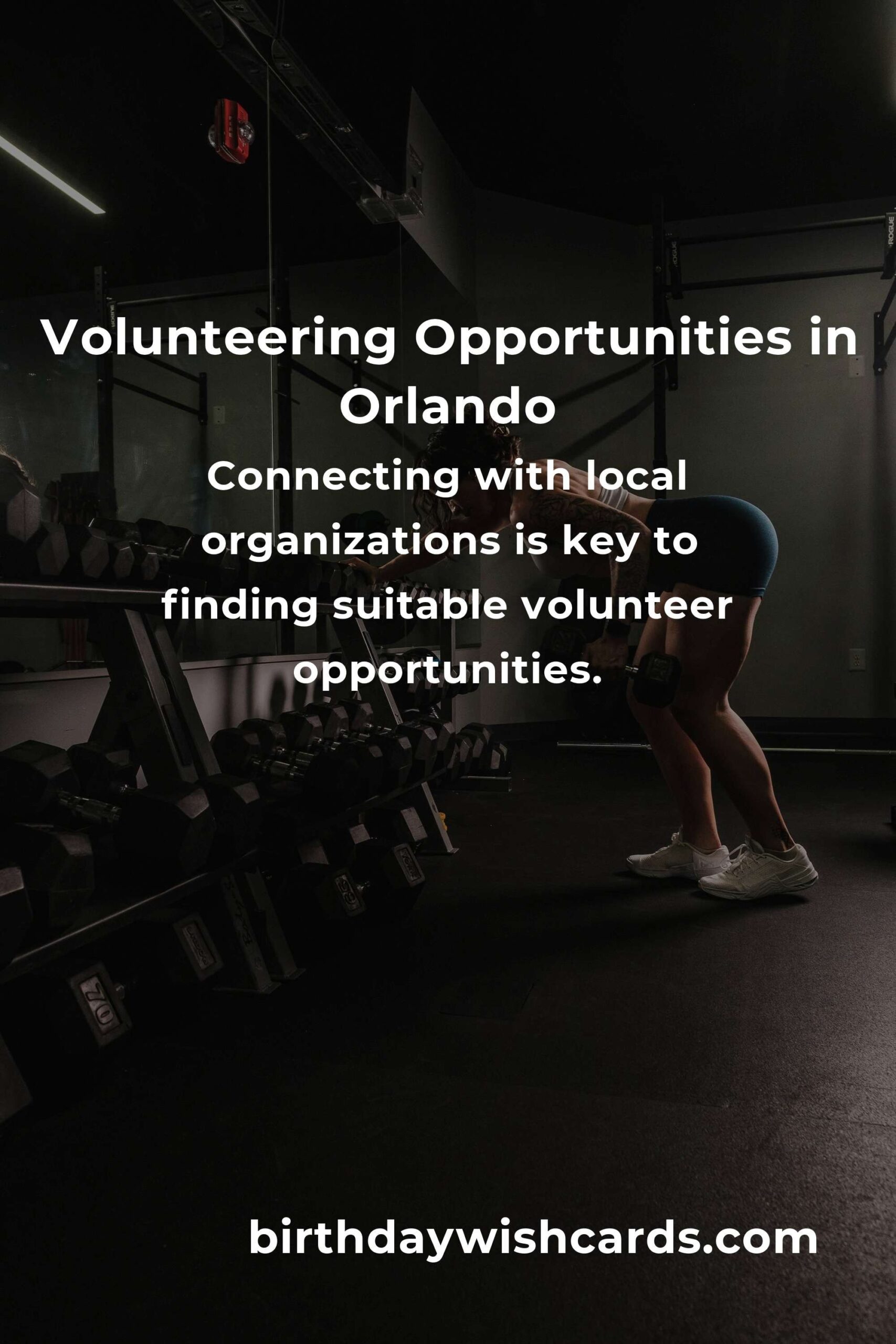 Volunteering Opportunities in Orlando

Connecting with local organizations is key to finding suitable volunteer opportunities.

birthdaywishcards.com